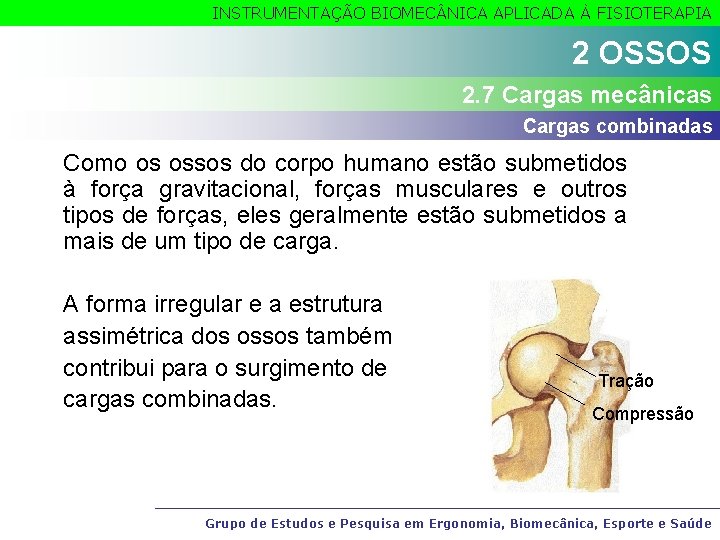 INSTRUMENTAÇÃO BIOMECÂNICA APLICADA À FISIOTERAPIA

2 OSSOS

2.7 Cargas mecânicas

Cargas combinadas

Como os ossos do corpo humano estão submetidos à força gravitacional, forças musculares e outros tipos de forças, eles geralmente estão submetidos a mais de um tipo de carga.

A forma irregular e a estrutura assimétrica dos ossos também contribui para o surgimento de cargas combinadas.

Tração

Compressão

Grupo de Estudos e Pesquisa em Ergonomia, Biomecânica, Esporte e Saúde